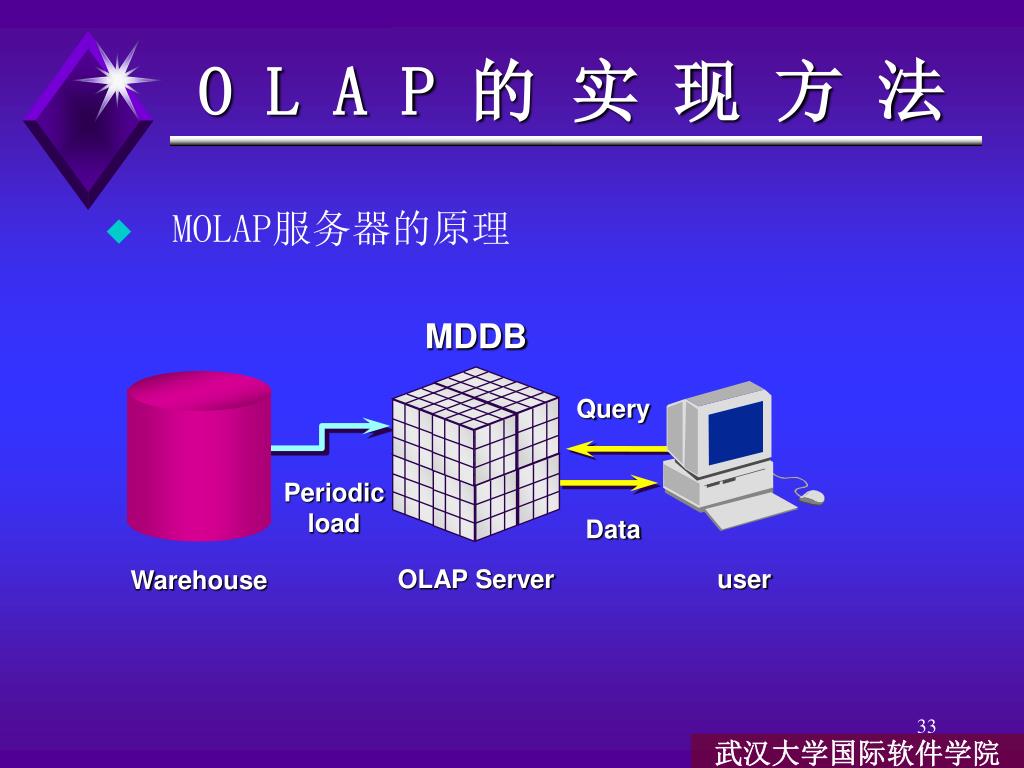 O L A P 的 实 现 方 法

MOLAP服务器的原理

MDDB

Query

Periodic load

Data

Warehouse

OLAP Server

user

33

武汉大学国际软件学院